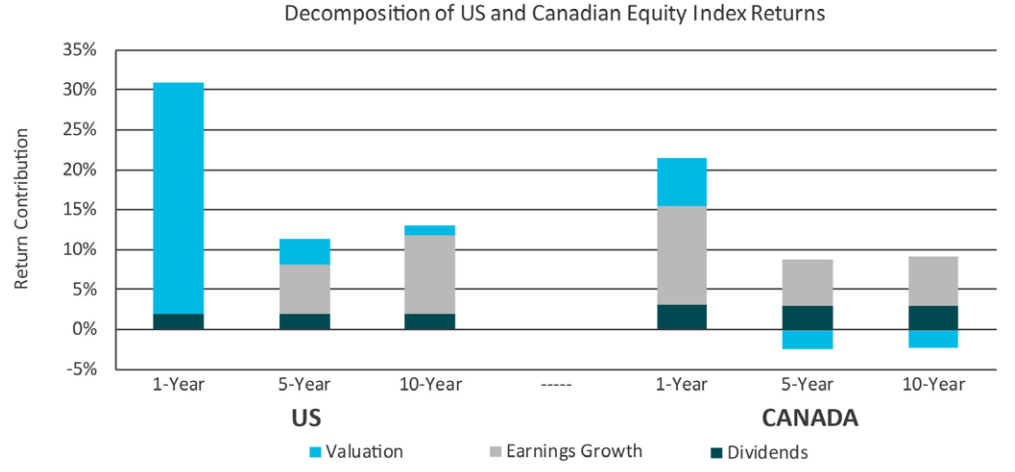 Decomposition of US and Canadian Equity Index Returns

Return Contribution

35%
30%
25%
20%
15%
10%
5%
0%
-5%

1-Year
5-Year
10-Year
-----
1-Year
5-Year
10-Year

US
CANADA

Valuation
Earnings Growth
Dividends